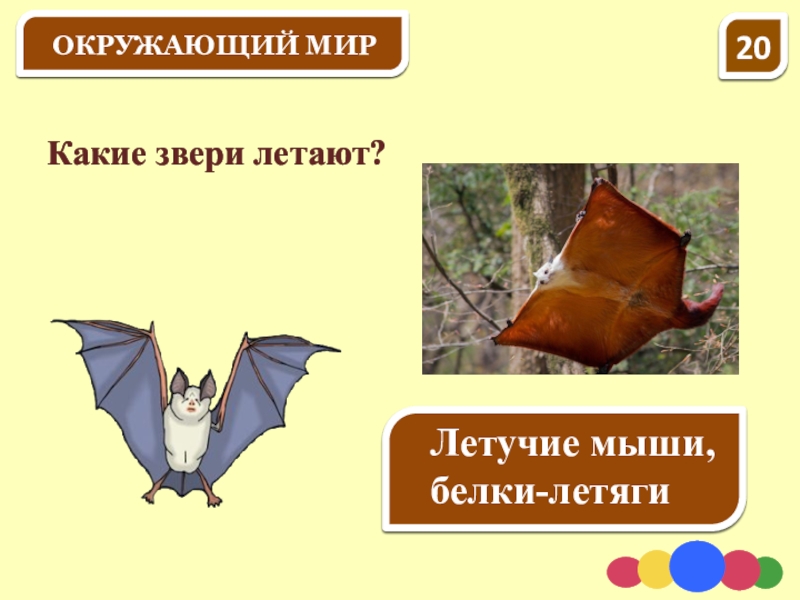 ОКРУЖАЮЩИЙ МИР

20

Какие звери летают?

Летучие мыши, белки-летяги